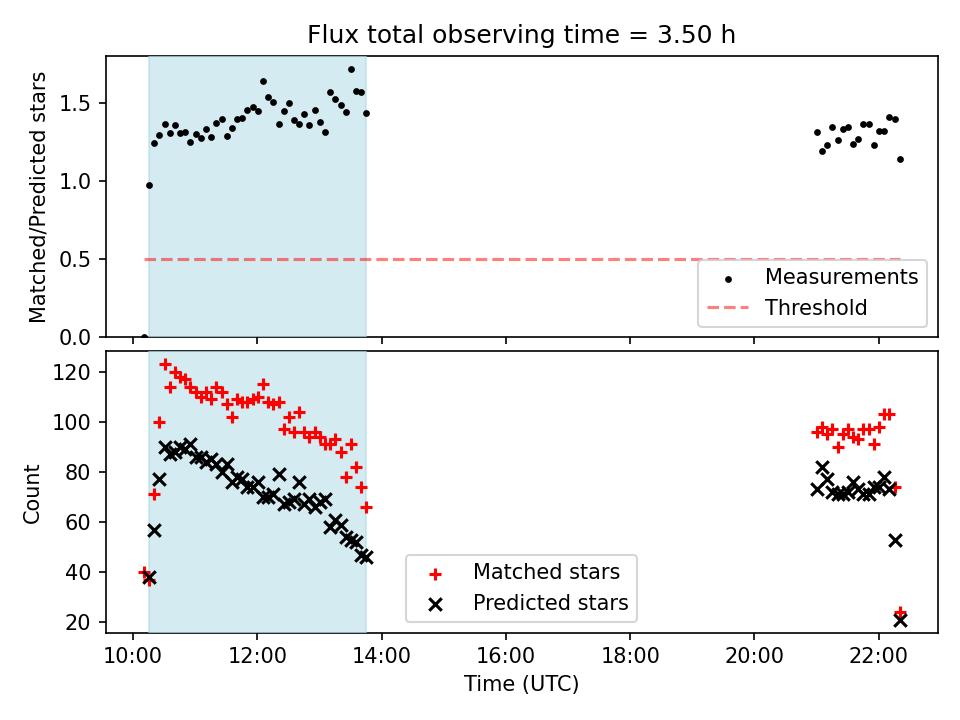 Flux total observing time = 3.50 h

Matched/Predicted stars

1.5
1.0
0.5
0.0

Measurements
Threshold

Count

120
100
80
60
40
20

Matched stars
Predicted stars

10:00
12:00
14:00
16:00
18:00
20:00
22:00

Time (UTC)